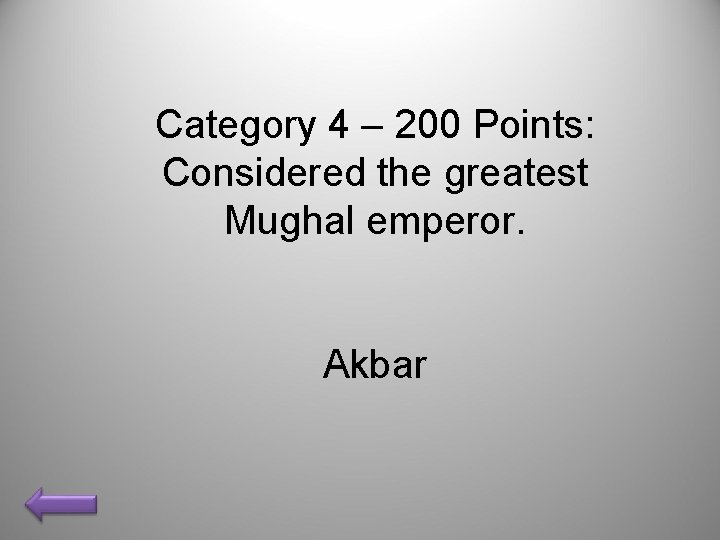 Category 4 – 200 Points: Considered the greatest Mughal emperor.

Akbar